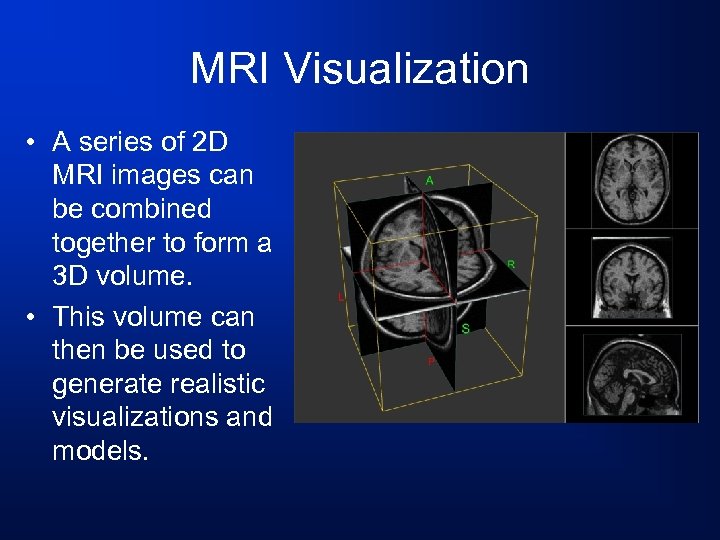 MRI Visualization

• A series of 2D MRI images can be combined together to form a 3D volume.

• This volume can then be used to generate realistic visualizations and models.

A
R
L
S
P